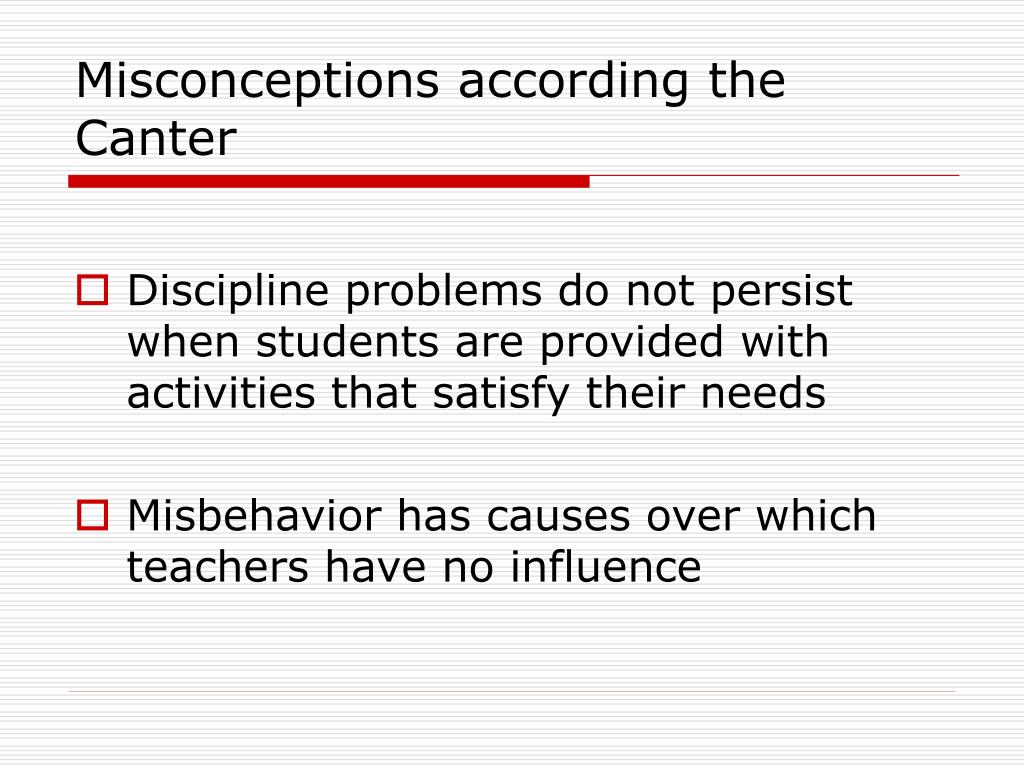 Misconceptions according the Canter

Discipline problems do not persist when students are provided with activities that satisfy their needs

Misbehavior has causes over which teachers have no influence